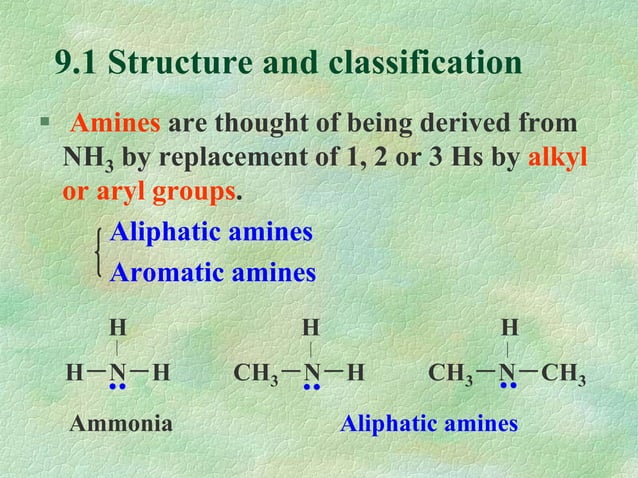 9.1 Structure and classification

▪ Amines are thought of being derived from $NH_3$ by replacement of 1, 2 or 3 Hs by alkyl or aryl groups.

Aliphatic amines
Aromatic amines

H
H—N—H

H
$CH_3$—N—H

H
$CH_3$—N—$CH_3$

Ammonia

Aliphatic amines